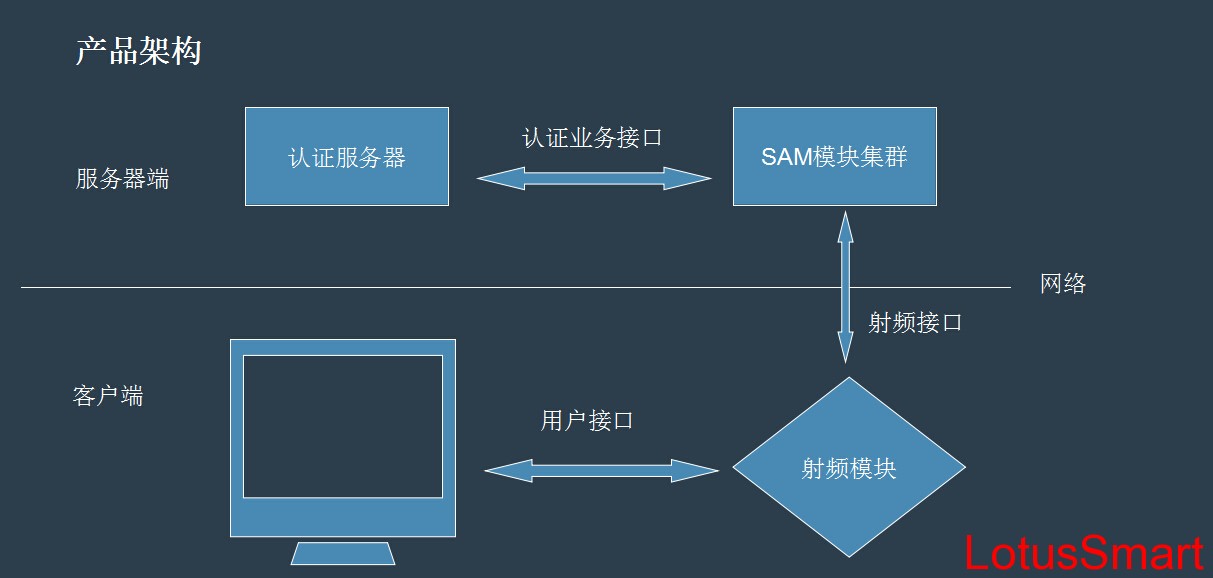 产品架构

服务器端

认证服务器

认证业务接口

SAM模块集群

网络

射频接口

客户端

用户接口

射频模块

LotusSmart